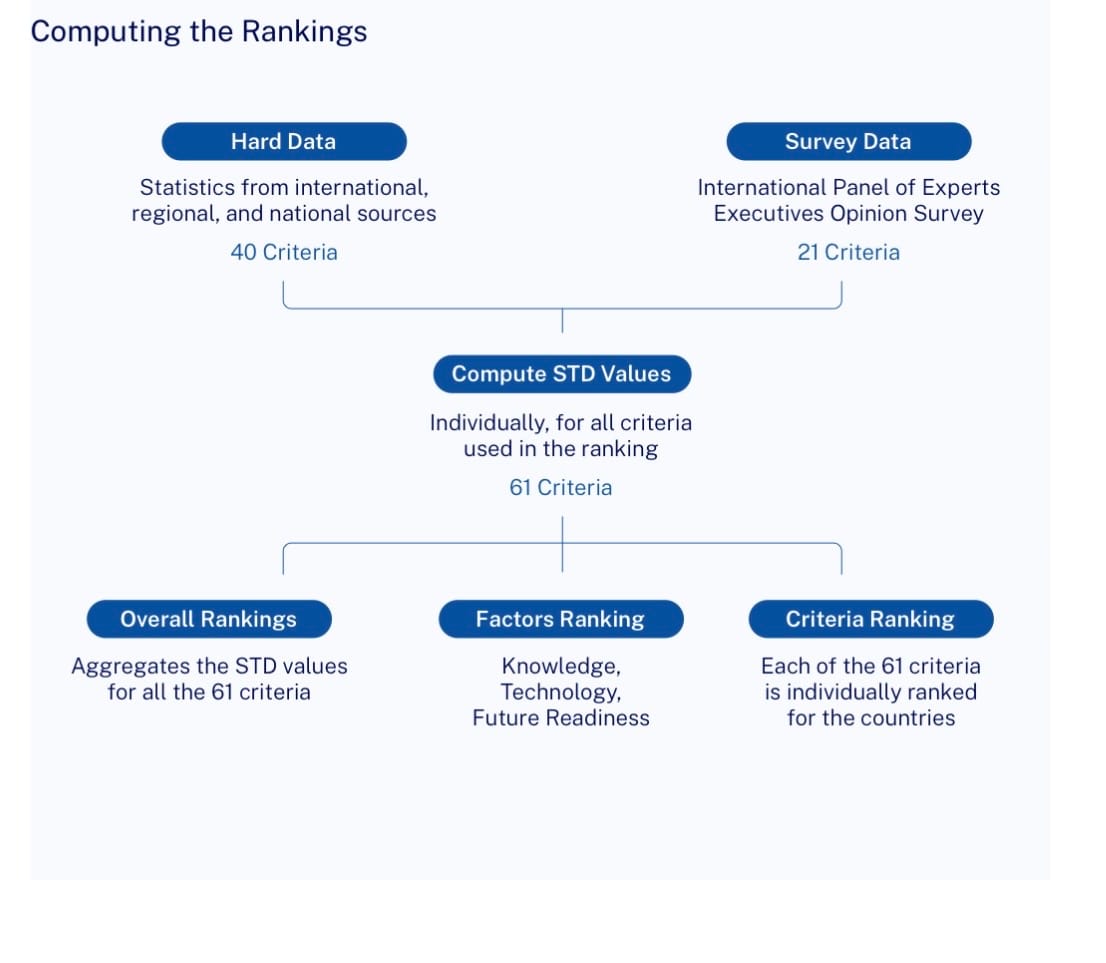 Computing the Rankings

Hard Data

Statistics from international, regional, and national sources

40 Criteria

Survey Data

International Panel of Experts
Executives Opinion Survey

21 Criteria

Compute STD Values

Individually, for all criteria used in the ranking

61 Criteria

Overall Rankings

Aggregates the STD values for all the 61 criteria

Factors Ranking

Knowledge,
Technology,
Future Readiness

Criteria Ranking

Each of the 61 criteria is individually ranked for the countries